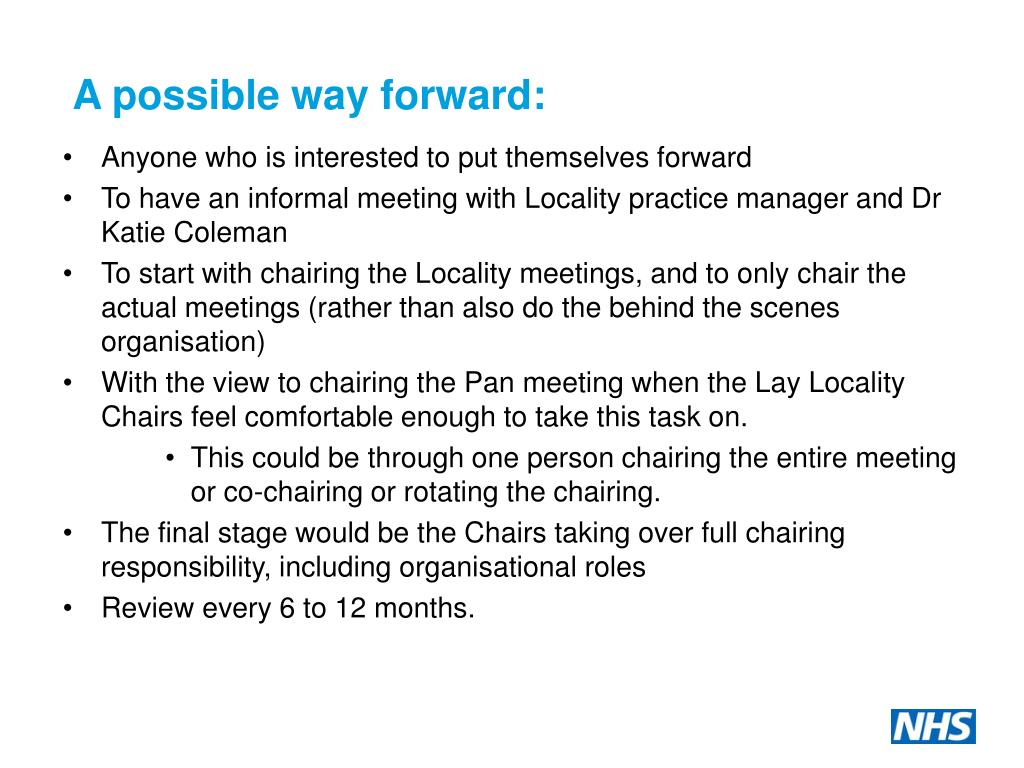 A possible way forward:

• Anyone who is interested to put themselves forward
• To have an informal meeting with Locality practice manager and Dr Katie Coleman
• To start with chairing the Locality meetings, and to only chair the actual meetings (rather than also do the behind the scenes organisation)
• With the view to chairing the Pan meeting when the Lay Locality Chairs feel comfortable enough to take this task on.
    • This could be through one person chairing the entire meeting or co-chairing or rotating the chairing.
• The final stage would be the Chairs taking over full chairing responsibility, including organisational roles
• Review every 6 to 12 months.

NHS